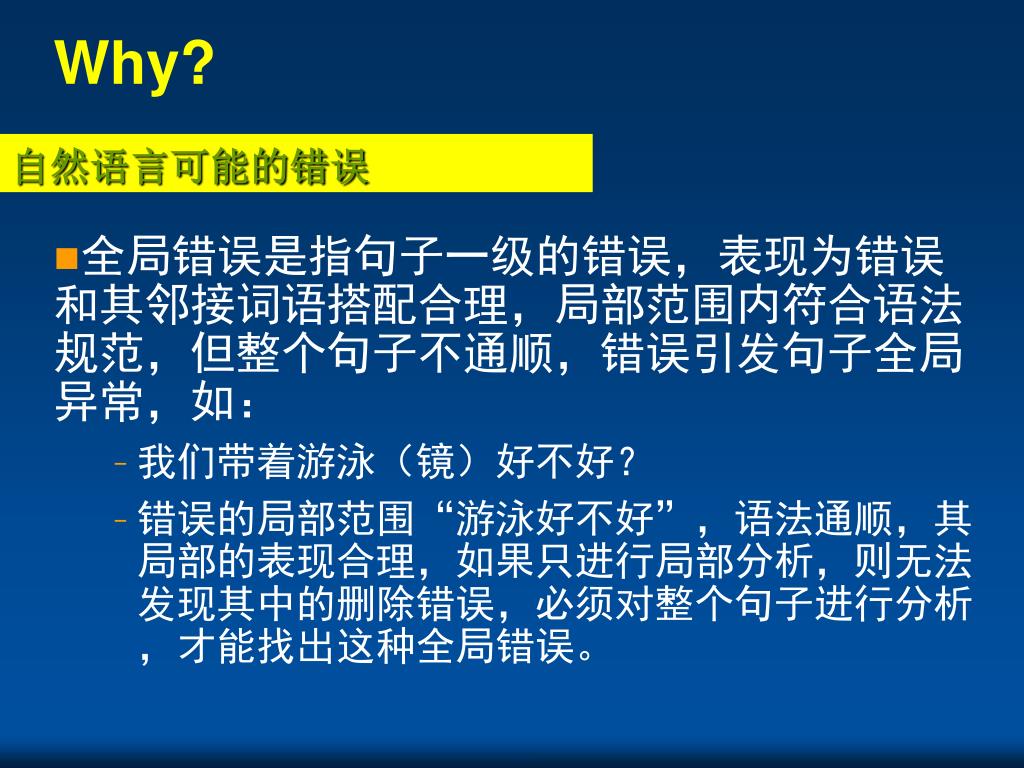 Why?

自然语言可能的错误

全局错误是指句子一级的错误，表现为错误和其邻接词语搭配合理，局部范围内符合语法规范，但整个句子不通顺，错误引发句子全局异常，如：

– 我们带着游泳（镜）好不好？

– 错误的局部范围“游泳好不好”，语法通顺，其局部的表现合理，如果只进行局部分析，则无法发现其中的删除错误，必须对整个句子进行分析，才能找出这种全局错误。